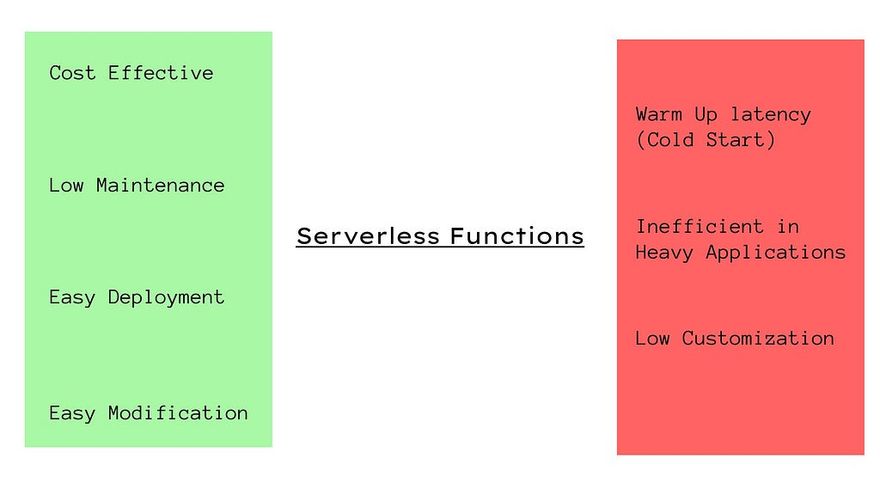 Cost Effective

Low Maintenance

Easy Deployment

Easy Modification

Serverless Functions

Warm Up latency (Cold Start)

Inefficient in Heavy Applications

Low Customization